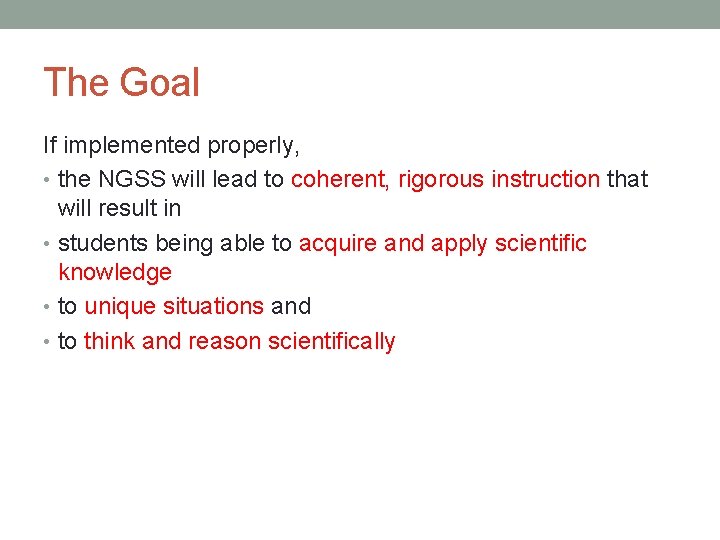 The Goal

If implemented properly,

• the NGSS will lead to coherent, rigorous instruction that will result in
• students being able to acquire and apply scientific knowledge
• to unique situations and
• to think and reason scientifically